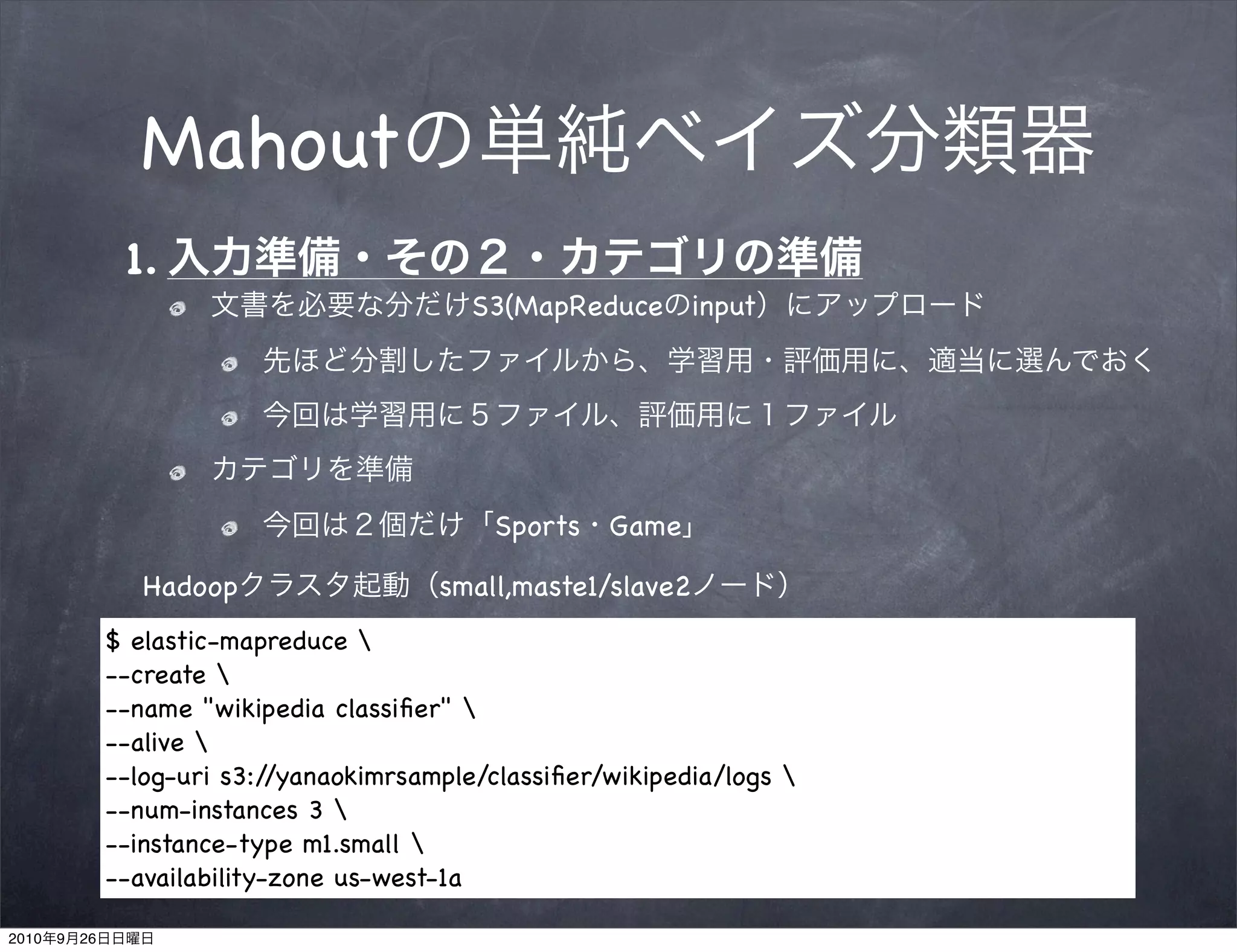 Mahoutの単純ベイズ分類器

1. 入力準備・その２・カテゴリの準備

文書を必要な分だけS3(MapReduceのinput）にアップロード

先ほど分割したファイルから、学習用・評価用に、適当に選んでおく

今回は学習用に５ファイル、評価用に１ファイル

カテゴリを準備

今回は２個だけ「Sports・Game」

Hadoopクラスタ起動（small,maste1/slave2ノード）

$ elastic-mapreduce \
--create \
--name "wikipedia classifier" \
--alive \
--log-uri s3://yanaokimrsample/classifier/wikipedia/logs \
--num-instances 3 \
--instance-type m1.small \
--availability-zone us-west-1a

2010年9月26日日曜日